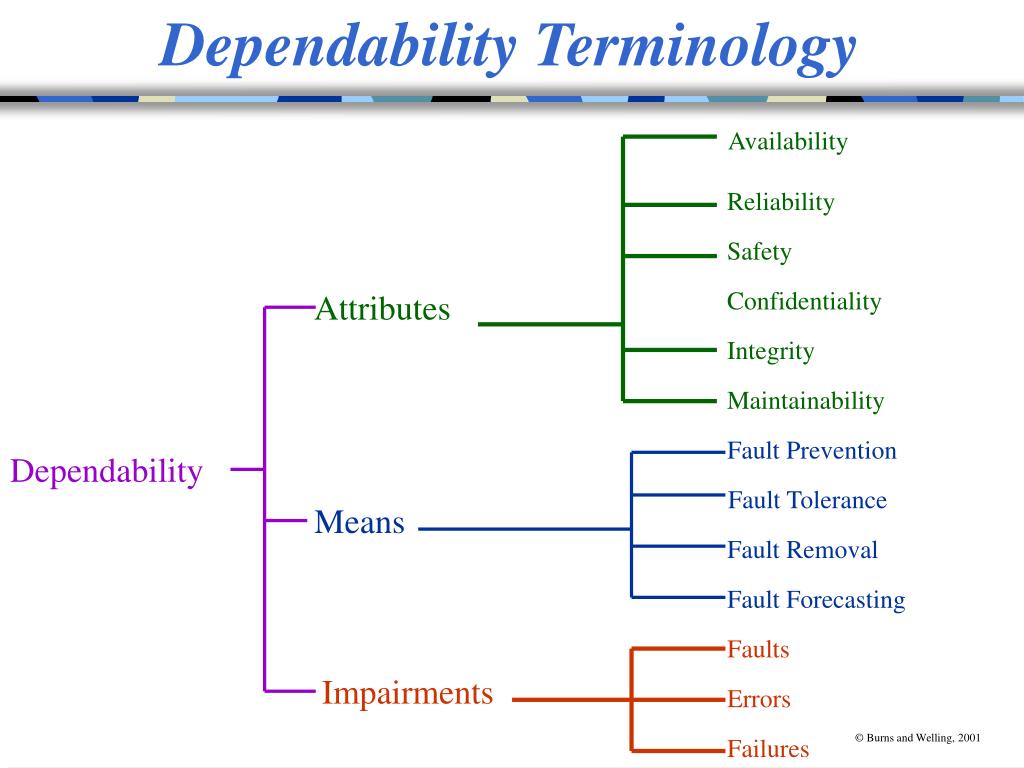 Dependability Terminology

Dependability

Attributes

Availability

Reliability

Safety

Confidentiality

Integrity

Maintainability

Means

Fault Prevention

Fault Tolerance

Fault Removal

Fault Forecasting

Impairments

Faults

Errors

Failures

© Burns and Welling, 2001